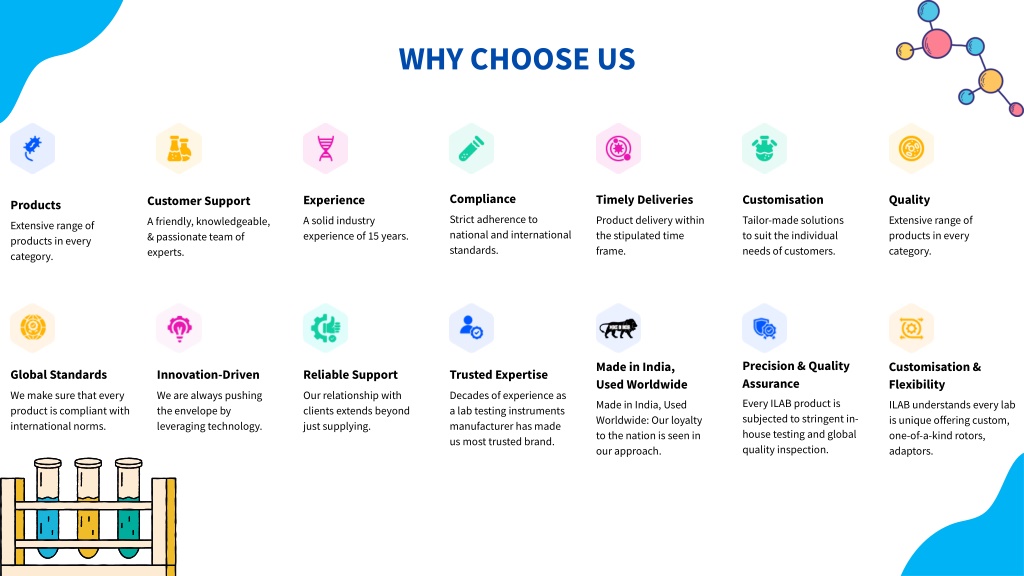 WHY CHOOSE US

Products
Extensive range of products in every category.

Customer Support
A friendly, knowledgeable, & passionate team of experts.

Experience
A solid industry experience of 15 years.

Compliance
Strict adherence to national and international standards.

Timely Deliveries
Product delivery within the stipulated time frame.

Customisation
Tailor-made solutions to suit the individual needs of customers.

Quality
Extensive range of products in every category.

Global Standards
We make sure that every product is compliant with international norms.

Innovation-Driven
We are always pushing the envelope by leveraging technology.

Reliable Support
Our relationship with clients extends beyond just supplying.

Trusted Expertise
Decades of experience as a lab testing instruments manufacturer has made us most trusted brand.

Made in India, Used Worldwide
Made in India, Used Worldwide: Our loyalty to the nation is seen in our approach.

Precision & Quality Assurance
Every ILAB product is subjected to stringent in-house testing and global quality inspection.

Customisation & Flexibility
ILAB understands every lab is unique offering custom, one-of-a-kind rotors, adaptors.